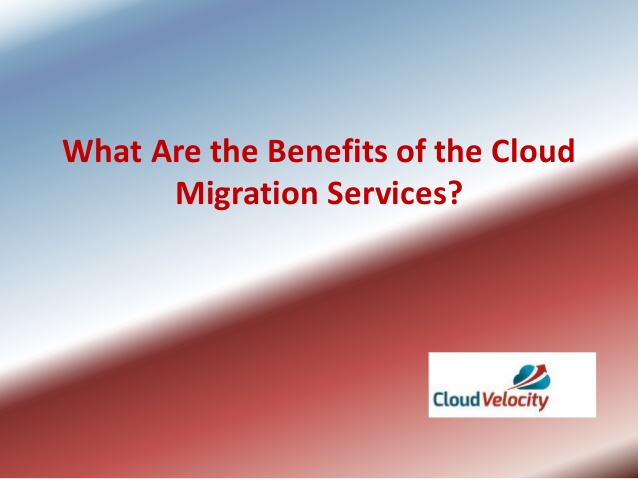 What Are the Benefits of the Cloud Migration Services?

CloudVelocity